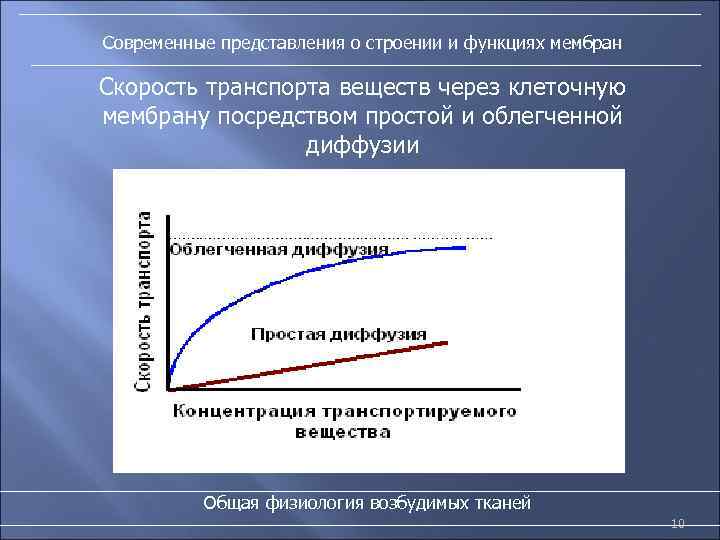 Современные представления о строении и функциях мембран

Скорость транспорта веществ через клеточную мембрану посредством простой и облегченной диффузии

Скорость транспорта

Облегченная диффузия

Простая диффузия

Концентрация транспортируемого вещества

Общая физиология возбудимых тканей

10